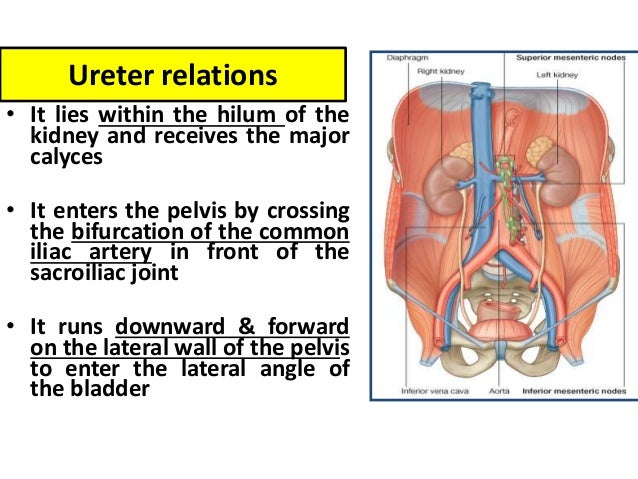 Ureter relations

• It lies within the hilum of the kidney and receives the major calyces

• It enters the pelvis by crossing the bifurcation of the common iliac artery in front of the sacroiliac joint

• It runs downward & forward on the lateral wall of the pelvis to enter the lateral angle of the bladder

Diaphragm
Right kidney
Superior mesenteric nodes
Left kidney
Inferior vena cava
Aorta
Inferior mesenteric nodes